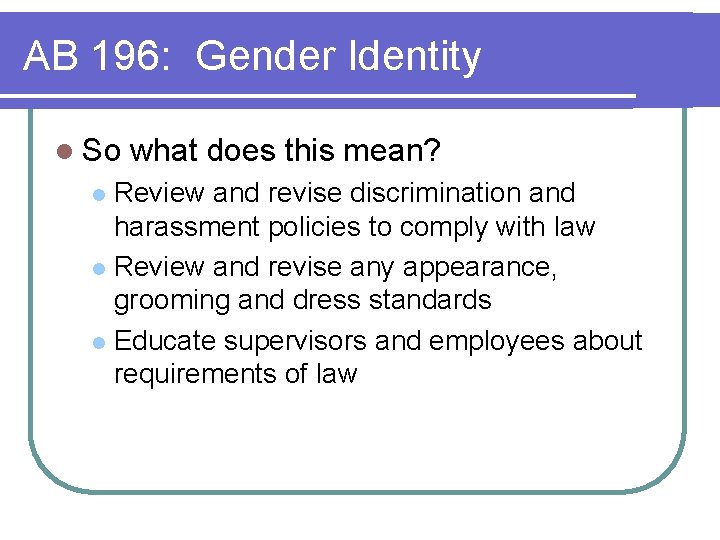 AB 196: Gender Identity

- So what does this mean?
  - Review and revise discrimination and harassment policies to comply with law
  - Review and revise any appearance, grooming and dress standards
  - Educate supervisors and employees about requirements of law